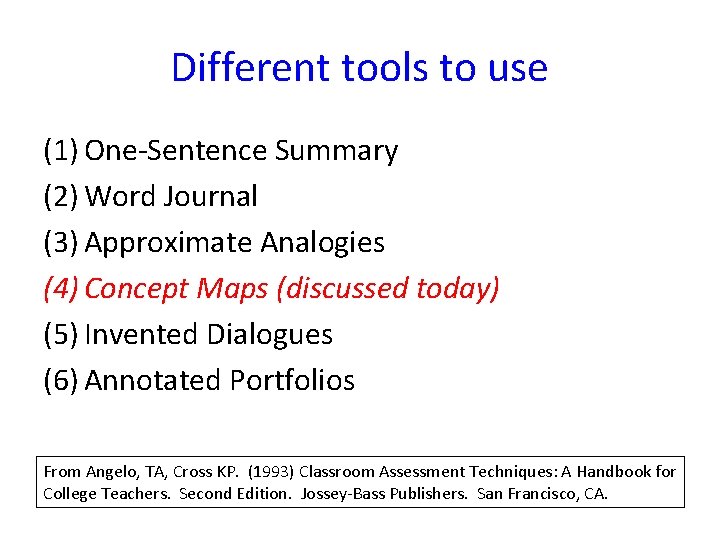 Different tools to use

(1) One-Sentence Summary
(2) Word Journal
(3) Approximate Analogies
(4) Concept Maps (discussed today)
(5) Invented Dialogues
(6) Annotated Portfolios

From Angelo, TA, Cross KP. (1993) Classroom Assessment Techniques: A Handbook for College Teachers. Second Edition. Jossey-Bass Publishers. San Francisco, CA.